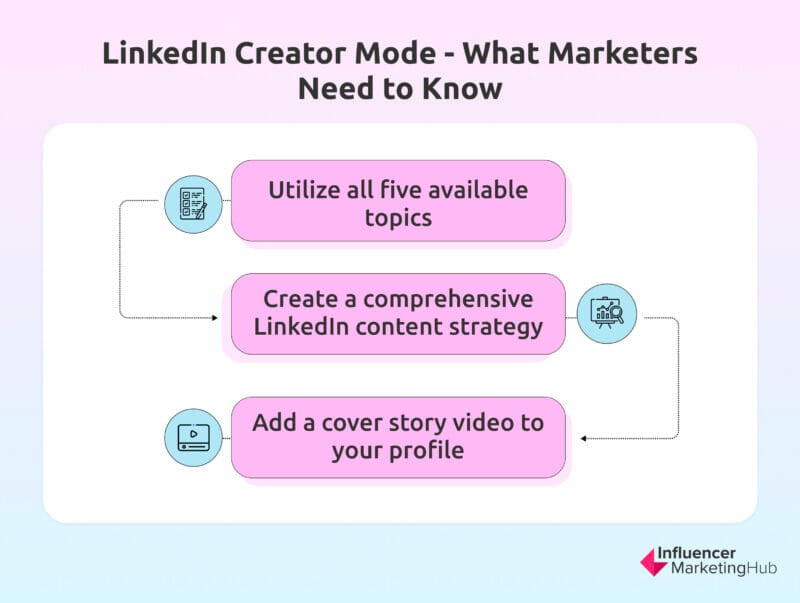 LinkedIn Creator Mode - What Marketers Need to Know

Utilize all five available topics

Create a comprehensive LinkedIn content strategy

Add a cover story video to your profile

Influencer MarketingHub